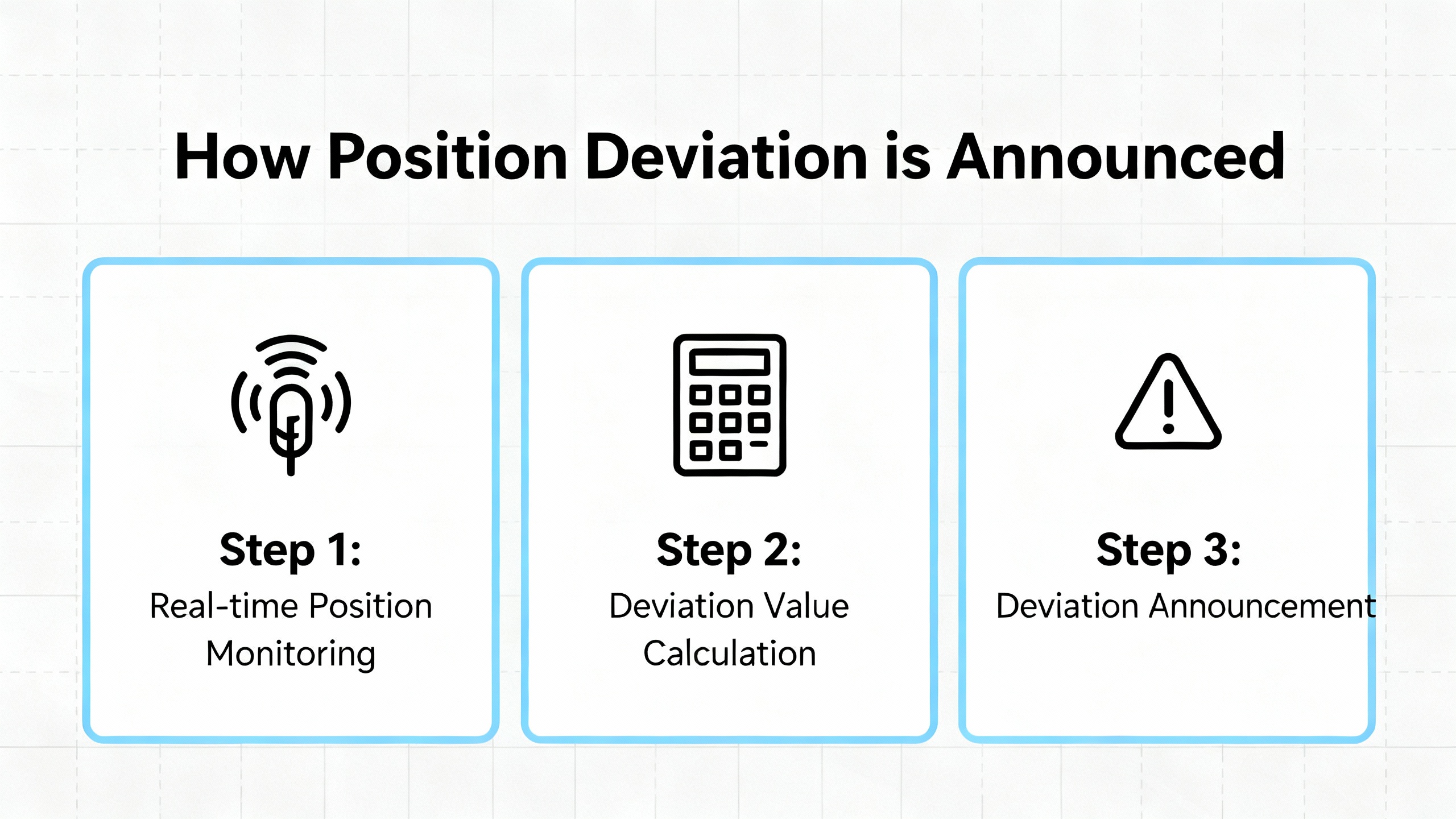 How Position Deviation is Announced

Step 1:
Real-time Position Monitoring

Step 2:
Deviation Value Calculation

Step 3:
Deviation Announcement